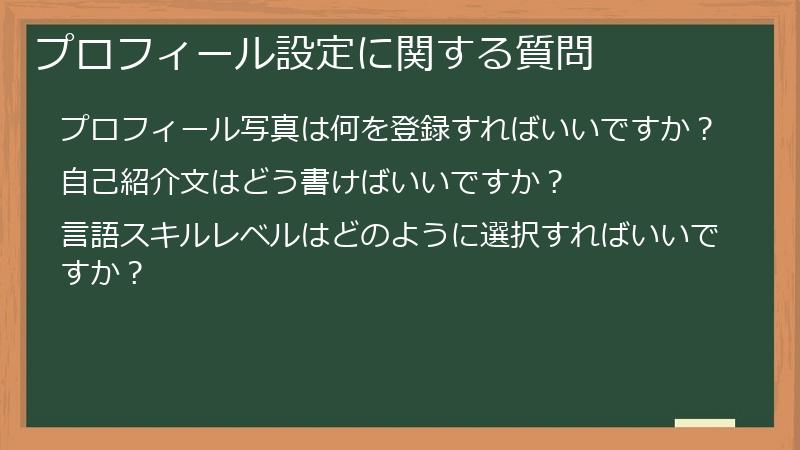 プロフィール設定に関する質問

プロフィール写真は何を登録すればいいですか？

自己紹介文はどう書けばいいですか？

言語スキルレベルはどのように選択すればいいですか？